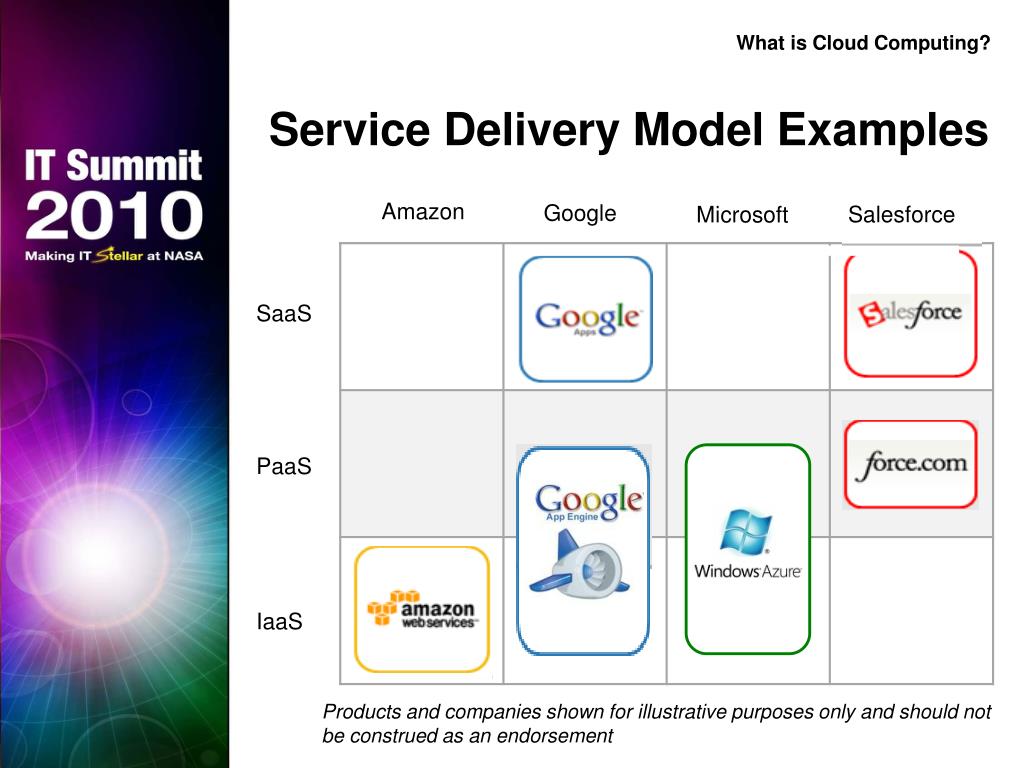 IT Summit 2010
Making IT Stellar at NASA

What is Cloud Computing?

Service Delivery Model Examples

| | Amazon | Google | Microsoft | Salesforce |
|---|---|---|---|---|
| SaaS | | Google Apps | | Salesforce |
| PaaS | | Google App Engine | Windows Azure | force.com |
| IaaS | amazon web services | | | |

Products and companies shown for illustrative purposes only and should not be construed as an endorsement